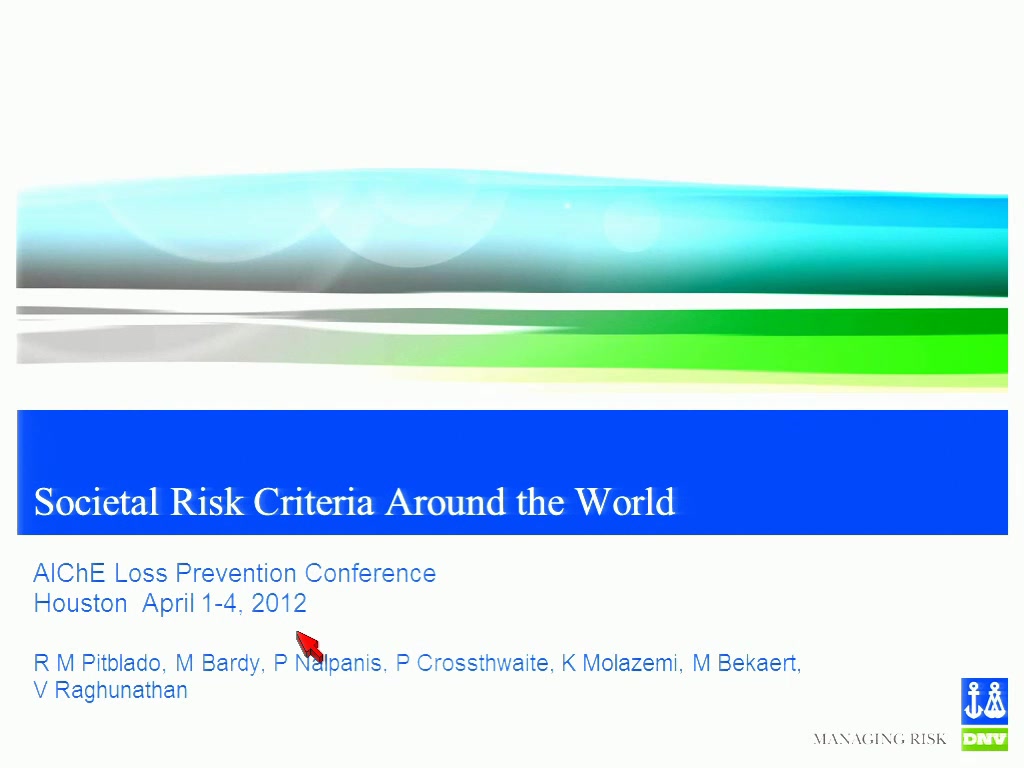 Societal Risk Criteria Around the World

AIChE Loss Prevention Conference
Houston April 1-4, 2012

R M Pitblado, M Bardy, P Nalpanis, P Crossthwaite, K Molazemi, M Bekaert, V Raghunathan

MANAGING RISK

DNV